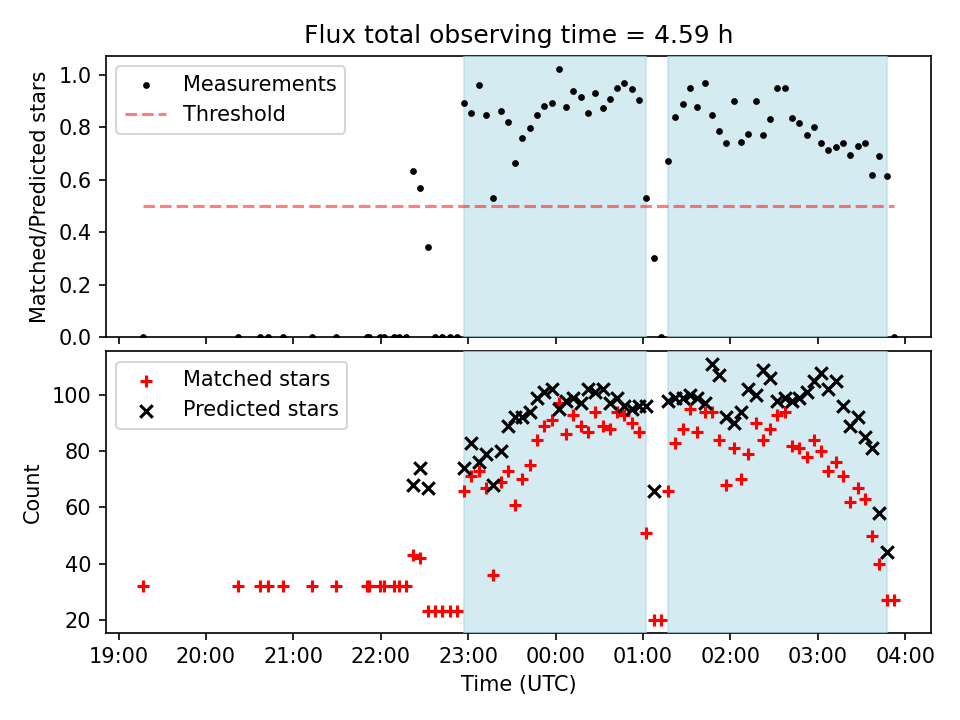 Flux total observing time = 4.59 h

Measurements
Threshold

Matched/Predicted stars

1.0
0.8
0.6
0.4
0.2
0.0

Matched stars
Predicted stars

Count

100
80
60
40
20

19:00 20:00 21:00 22:00 23:00 00:00 01:00 02:00 03:00 04:00
Time (UTC)